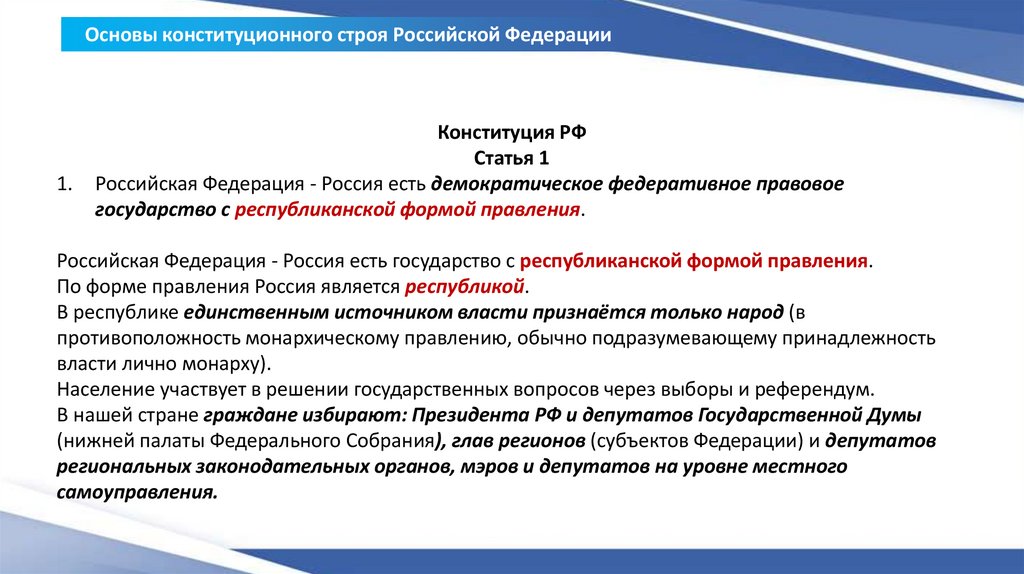 Основы конституционного строя Российской Федерации

Конституция РФ
Статья 1

1. Российская Федерация - Россия есть демократическое федеративное правовое государство с республиканской формой правления.

Российская Федерация - Россия есть государство с республиканской формой правления.
По форме правления Россия является республикой.
В республике единственным источником власти признаётся только народ (в противоположность монархическому правлению, обычно подразумевающему принадлежность власти лично монарху).
Население участвует в решении государственных вопросов через выборы и референдум.
В нашей стране граждане избирают: Президента РФ и депутатов Государственной Думы (нижней палаты Федерального Собрания), глав регионов (субъектов Федерации) и депутатов региональных законодательных органов, мэров и депутатов на уровне местного самоуправления.